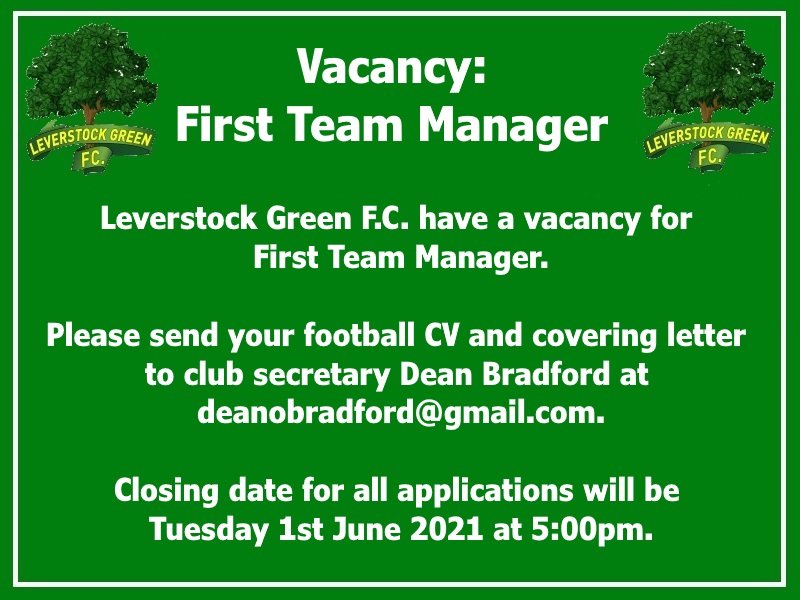 LEVERSTOCK GREEN F.C.

Vacancy:
First Team Manager

LEVERSTOCK GREEN F.C.

Leverstock Green F.C. have a vacancy for First Team Manager.

Please send your football CV and covering letter to club secretary Dean Bradford at deanobradford@gmail.com.

Closing date for all applications will be Tuesday 1st June 2021 at 5:00pm.